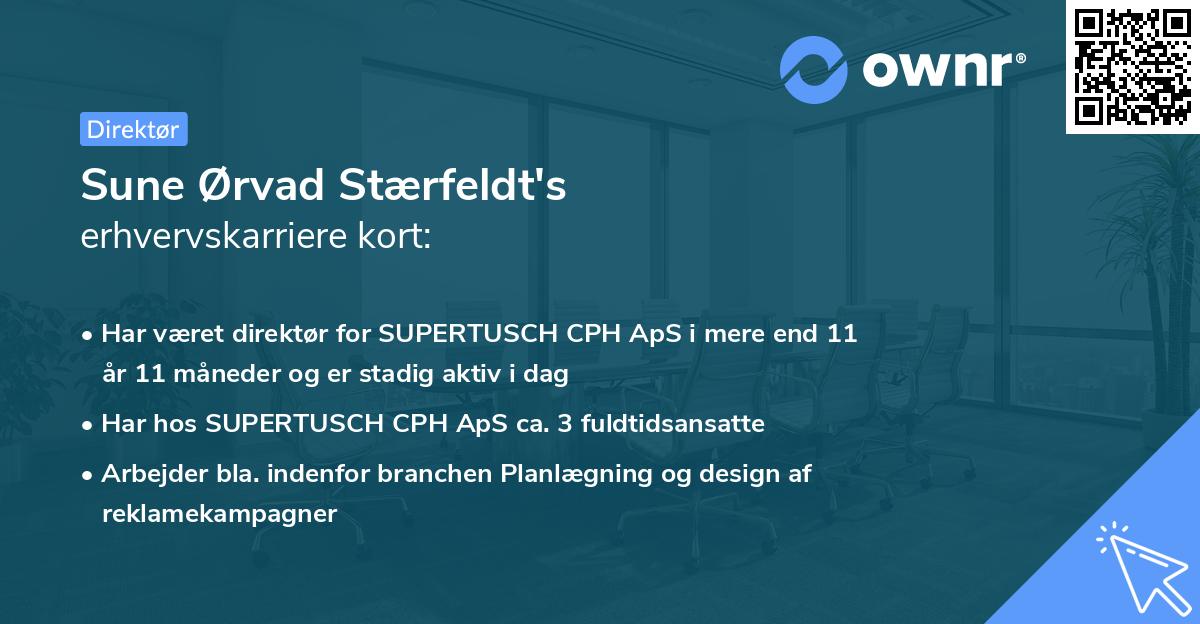 ownr®

Direktør

Sune Ørvad Stærfeldt's
erhvervskarriere kort:

• Har været direktør for SUPERTUSCH CPH ApS i mere end 11 år 11 måneder og er stadig aktiv i dag
• Har hos SUPERTUSCH CPH ApS ca. 3 fuldtidsansatte
• Arbejder bla. indenfor branchen Planlægning og design af reklamekampagner